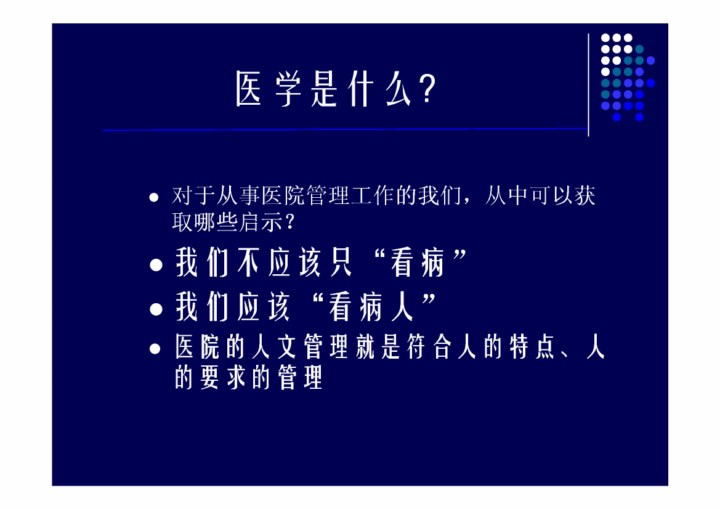 医学是什么?

- 对于从事医院管理工作的我们，从中可以获取哪些启示？
- 我们不应该只“看病”
- 我们应该“看病人”
- 医院的人文管理就是符合人的特点、人的要求的管理